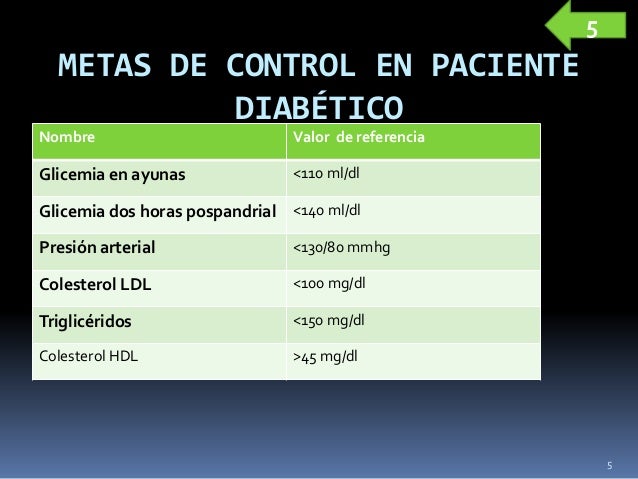 5

METAS DE CONTROL EN PACIENTE DIABÉTICO

| Nombre | Valor de referencia |
|---|---|
| Glicemia en ayunas | <110 ml/dl |
| Glicemia dos horas pospandrial | <140 ml/dl |
| Presión arterial | <130/80 mmhg |
| Colesterol LDL | <100 mg/dl |
| Triglicéridos | <150 mg/dl |
| Colesterol HDL | >45 mg/dl |

5